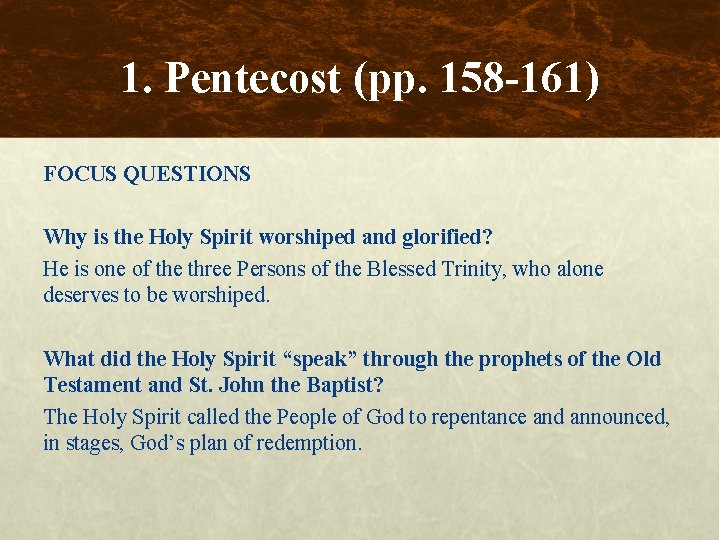 1. Pentecost (pp. 158-161)

FOCUS QUESTIONS

Why is the Holy Spirit worshiped and glorified?

He is one of the three Persons of the Blessed Trinity, who alone deserves to be worshiped.

What did the Holy Spirit “speak” through the prophets of the Old Testament and St. John the Baptist?

The Holy Spirit called the People of God to repentance and announced, in stages, God’s plan of redemption.